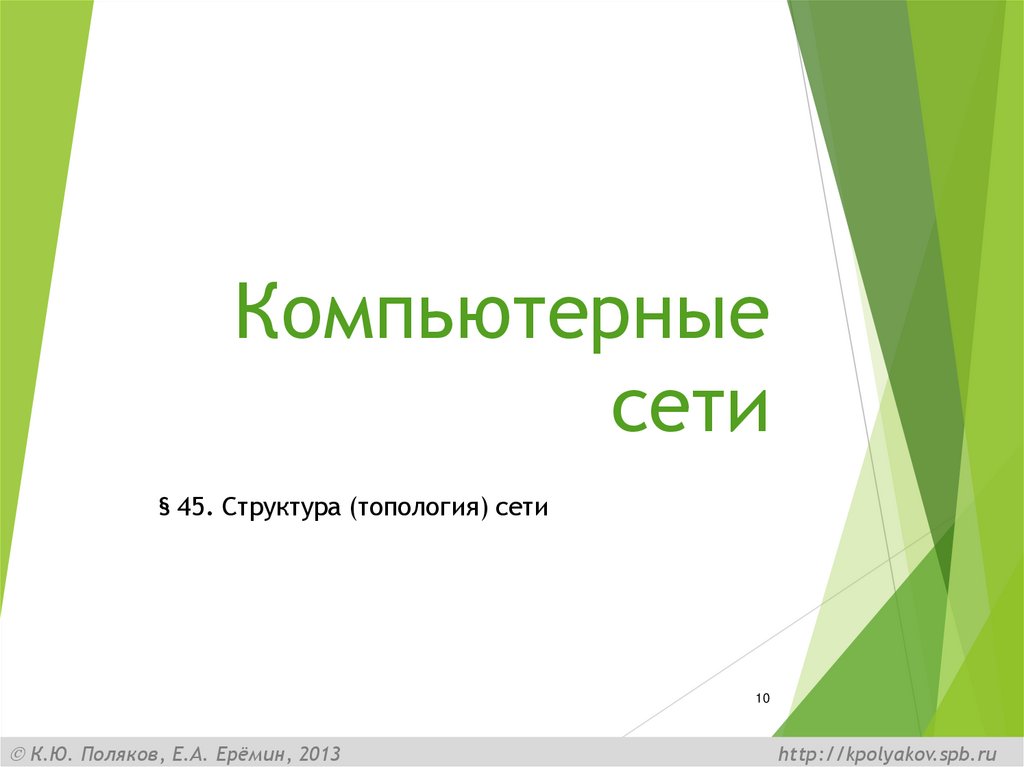 Компьютерные сети

§ 45. Структура (топология) сети

10

© К.Ю. Поляков, Е.А. Ерёмин, 2013

http://kpolyakov.spb.ru